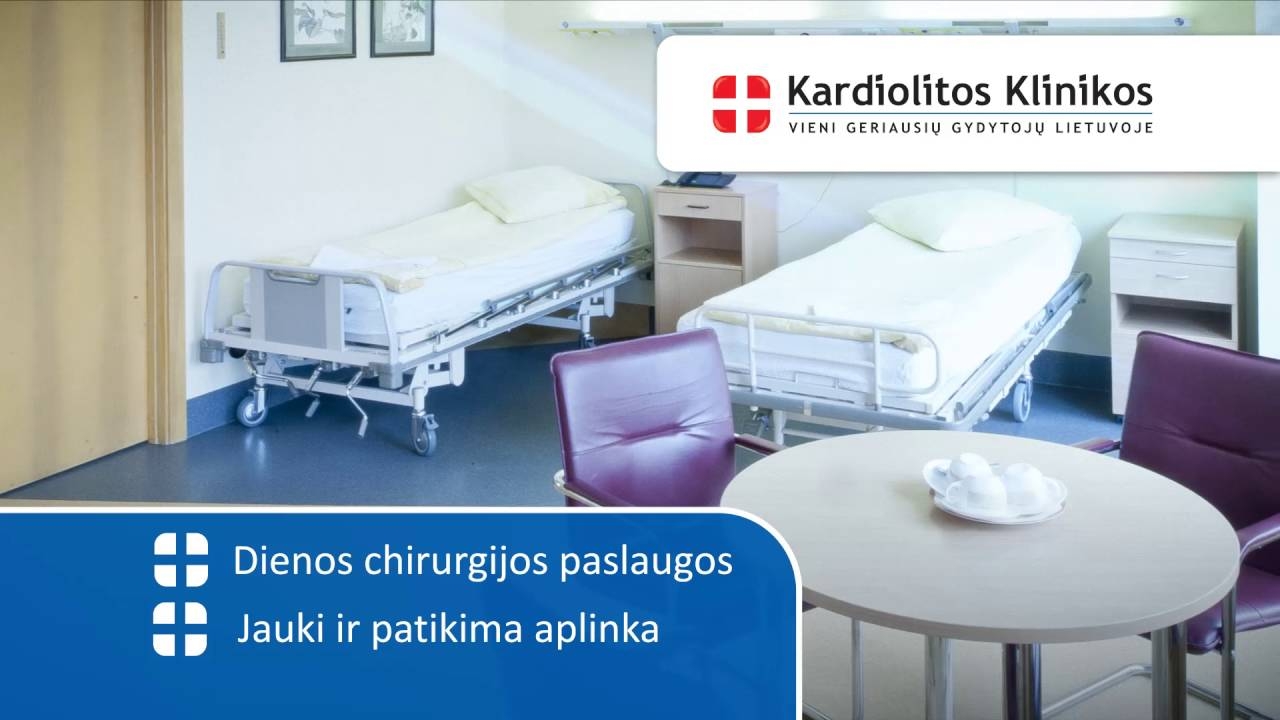 Kardiolitos Klinikos
VIENI GERIAUSIŲ GYDYTOJŲ LIETUVOJE

Dienos chirurgijos paslaugos

Jauki ir patikima aplinka